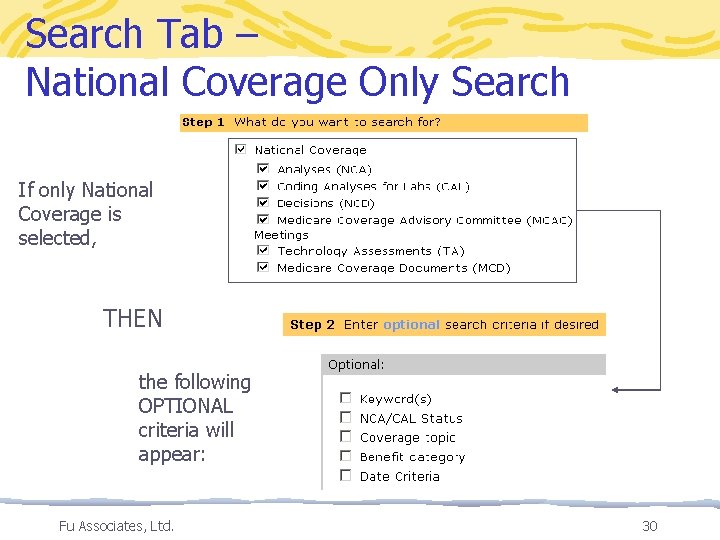 Search Tab –
National Coverage Only Search

Step 1 What do you want to search for?

National Coverage
Analyses (NCA)
Coding Analyses for Labs (CAL)
Decisions (NCD)
Medicare Coverage Advisory Committee (MCAC) Meetings
Technology Assessments (TA)
Medicare Coverage Documents (MCD)

If only National Coverage is selected,

THEN

Step 2 Enter optional search criteria if desired

the following OPTIONAL criteria will appear:

Optional:
Keyword(s)
NCA/CAL Status
Coverage topic
Benefit category
Date Criteria

Fu Associates, Ltd.

30